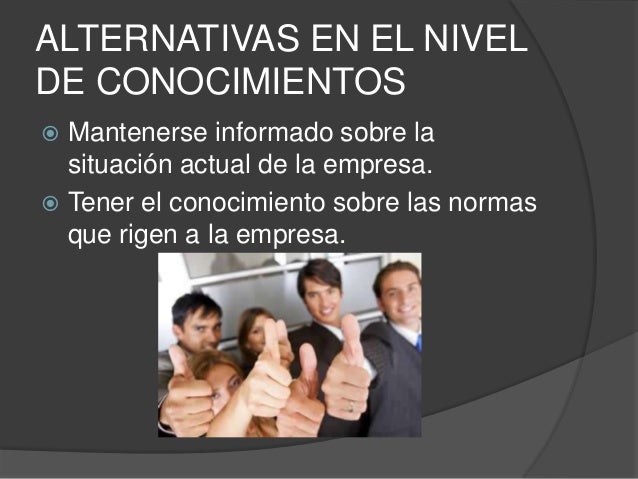 ALTERNATIVAS EN EL NIVEL DE CONOCIMIENTOS

Mantenerse informado sobre la situación actual de la empresa.

Tener el conocimiento sobre las normas que rigen a la empresa.